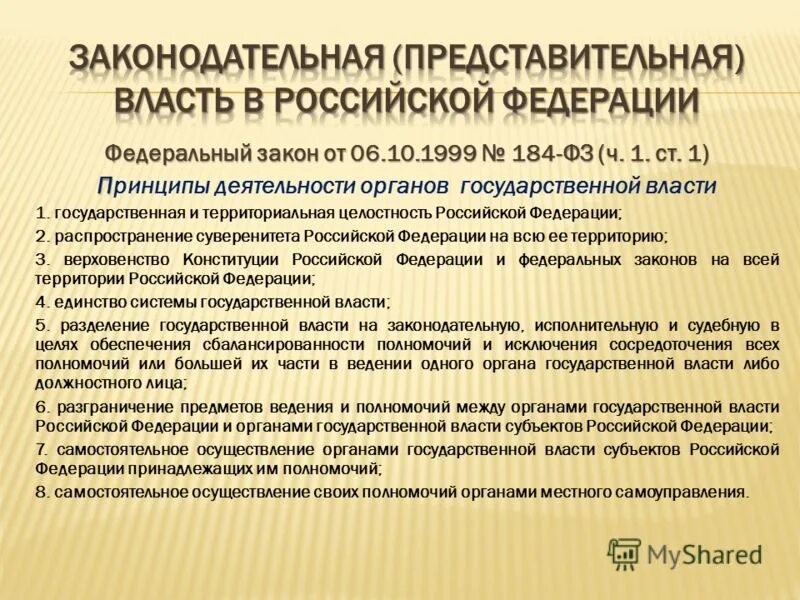 ЗАКОНОДАТЕЛЬНАЯ (ПРЕДСТАВИТЕЛЬНАЯ) ВЛАСТЬ В РОССИЙСКОЙ ФЕДЕРАЦИИ

Федеральный закон от 06.10.1999 № 184-ФЗ (ч. 1. ст. 1)

Принципы деятельности органов государственной власти

1. государственная и территориальная целостность Российской Федерации;

2. распространение суверенитета Российской Федерации на всю ее территорию;

3. верховенство Конституции Российской Федерации и федеральных законов на всей территории Российской Федерации;

4. единство системы государственной власти;

5. разделение государственной власти на законодательную, исполнительную и судебную в целях обеспечения сбалансированности полномочий и исключения сосредоточения всех полномочий или большей их части в ведении одного органа государственной власти либо должностного лица;

6. разграничение предметов ведения и полномочий между органами государственной власти Российской Федерации и органами государственной власти субъектов Российской Федерации;

7. самостоятельное осуществление органами государственной власти субъектов Российской Федерации принадлежащих им полномочий;

8. самостоятельное осуществление своих полномочий органами местного самоуправления.

MyShared